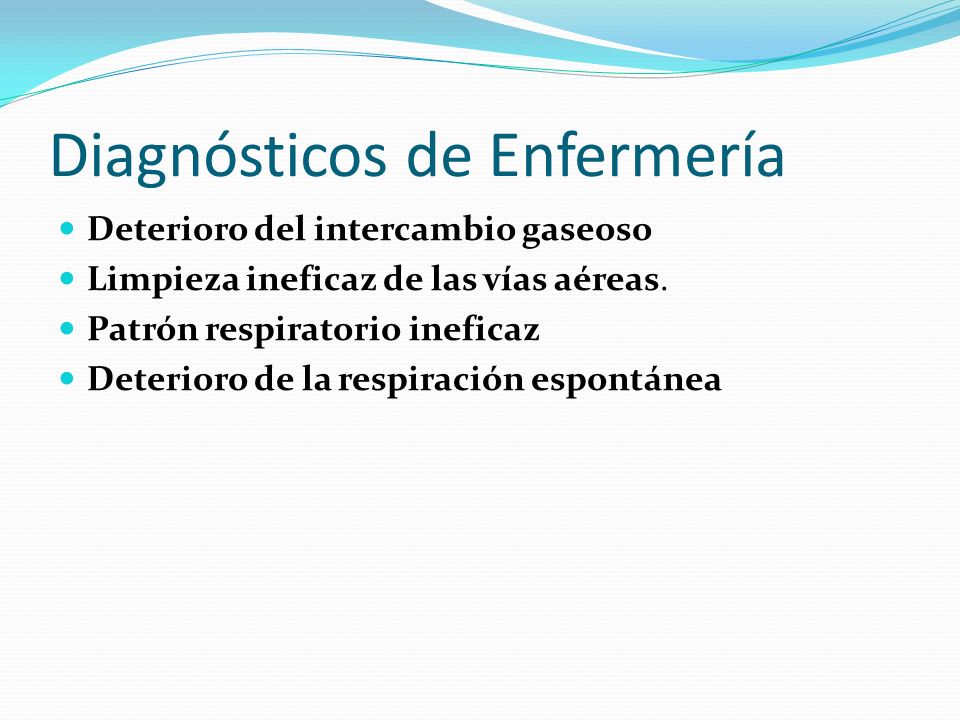 Diagnósticos de Enfermería

- Deterioro del intercambio gaseoso
- Limpieza ineficaz de las vías aéreas.
- Patrón respiratorio ineficaz
- Deterioro de la respiración espontánea